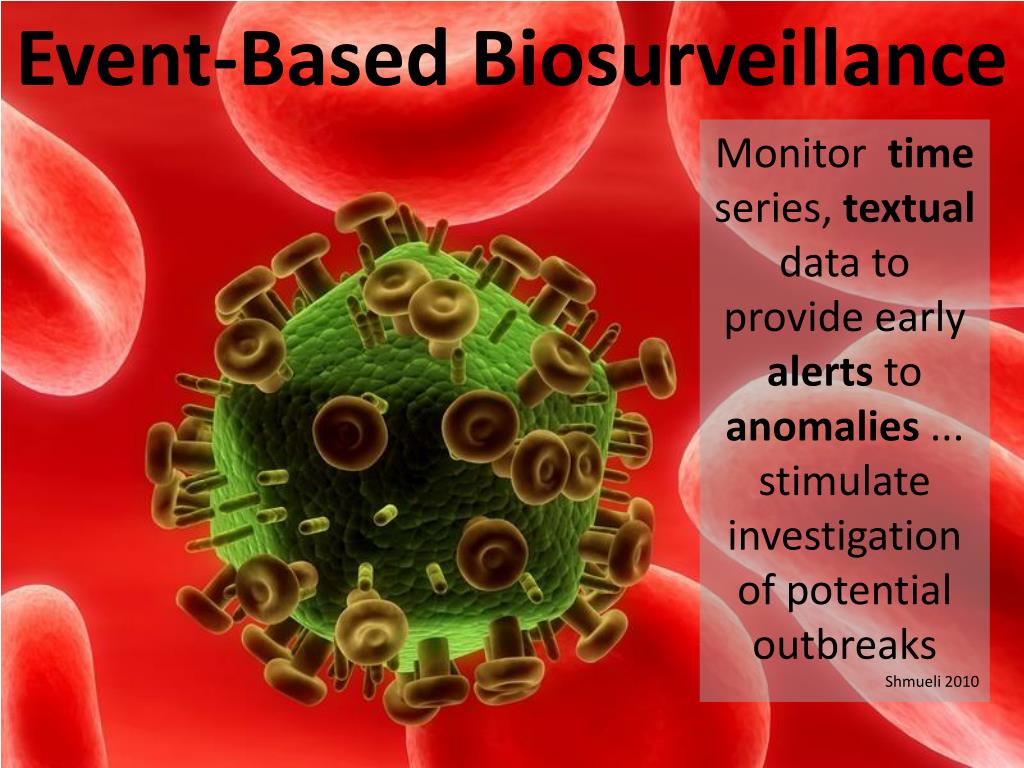 Event-Based Biosurveillance

Monitor time series, textual data to provide early alerts to anomalies ... stimulate investigation of potential outbreaks

Shmueli 2010